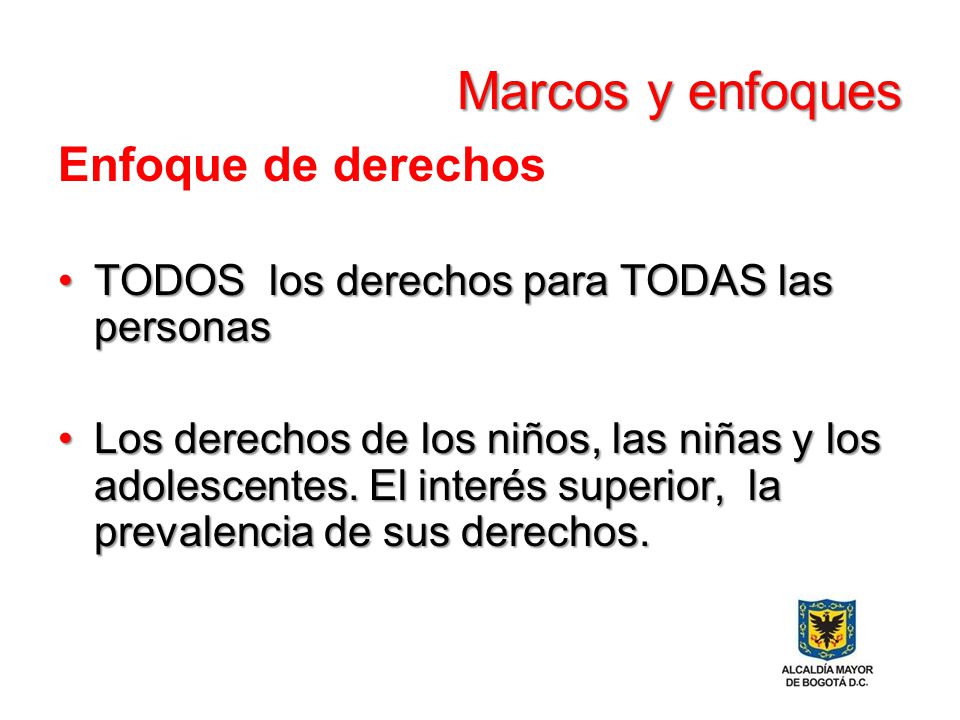 Marcos y enfoques

Enfoque de derechos

• TODOS los derechos para TODAS las personas

• Los derechos de los niños, las niñas y los adolescentes. El interés superior, la prevalencia de sus derechos.

ALCALDÍA MAYOR DE BOGOTÁ D.C.